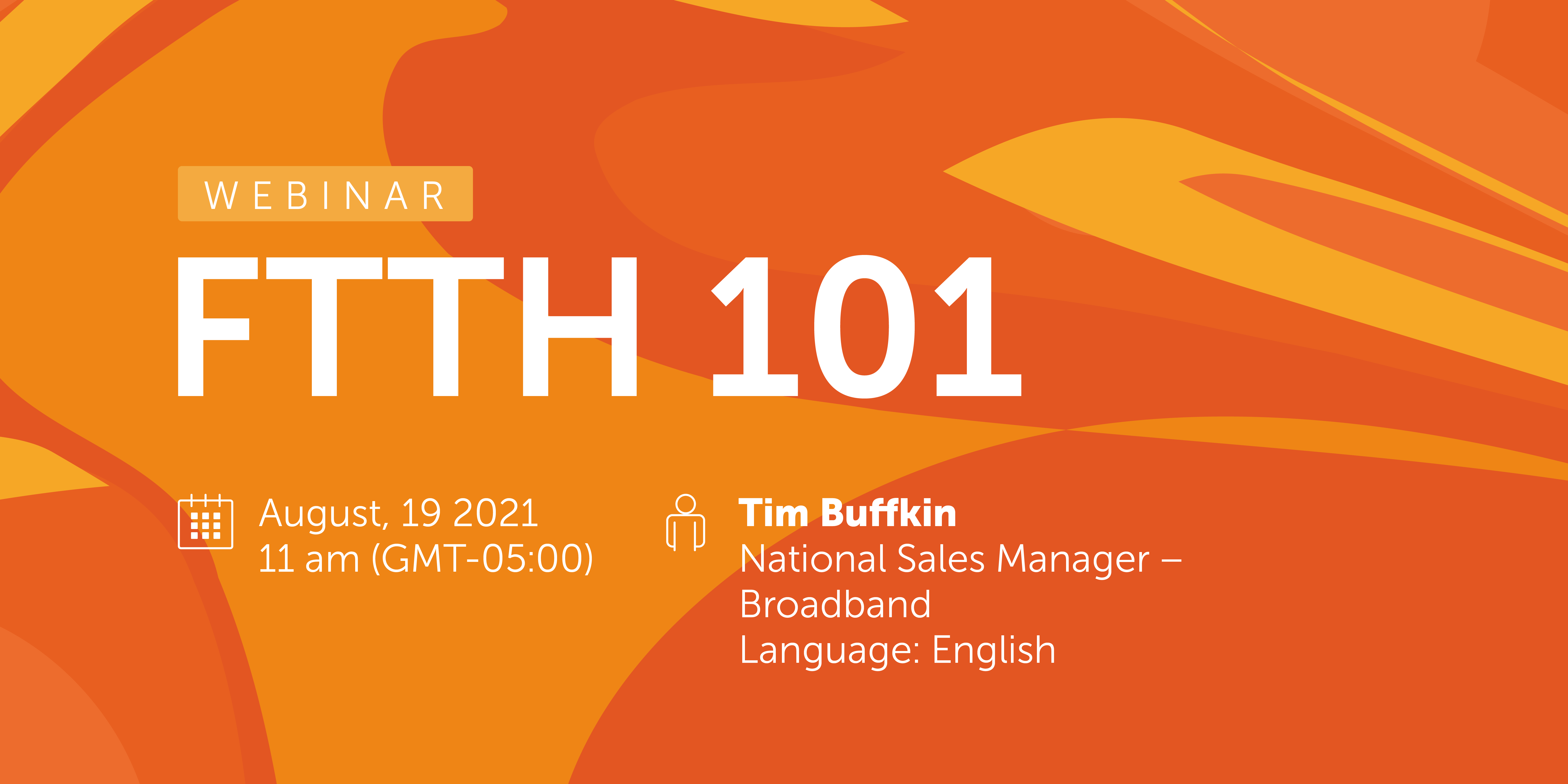 WEBINAR

FTTH 101

August, 19 2021
11 am (GMT-05:00)

Tim Buffkin
National Sales Manager – Broadband
Language: English